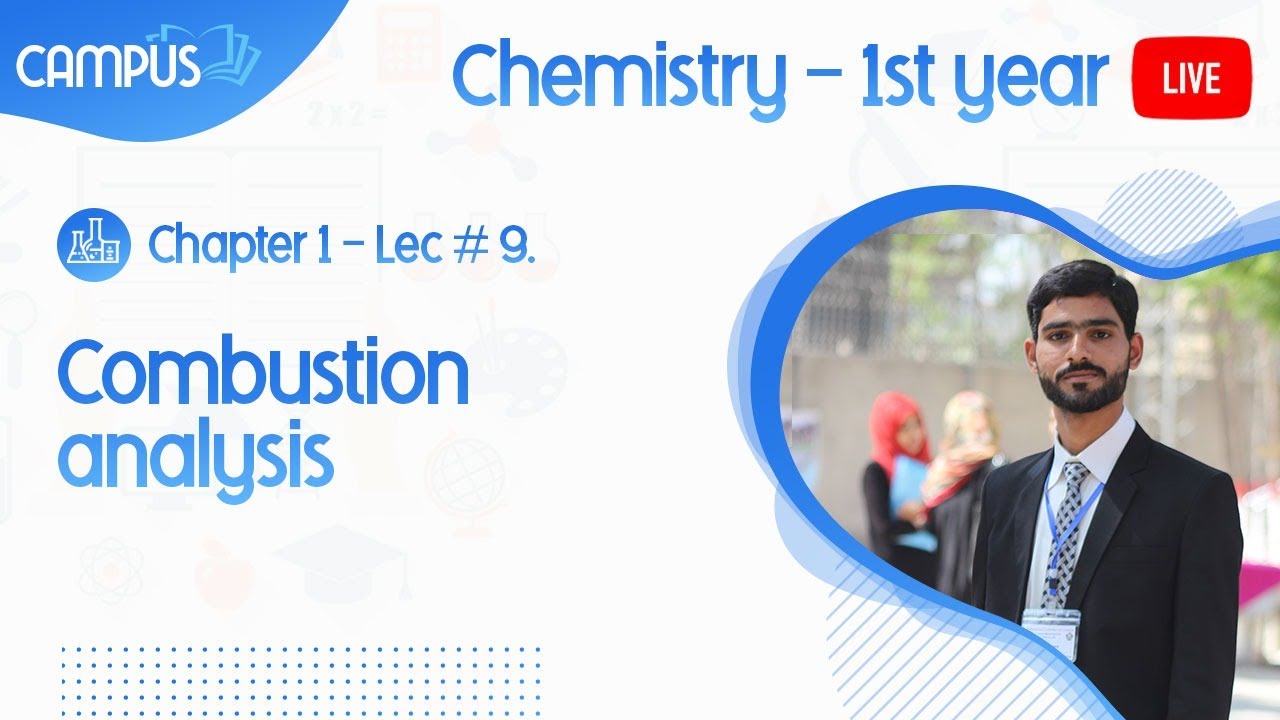 CAMPUS

Chemistry - 1st year

LIVE

Chapter 1 - Lec # 9.

Combustion analysis